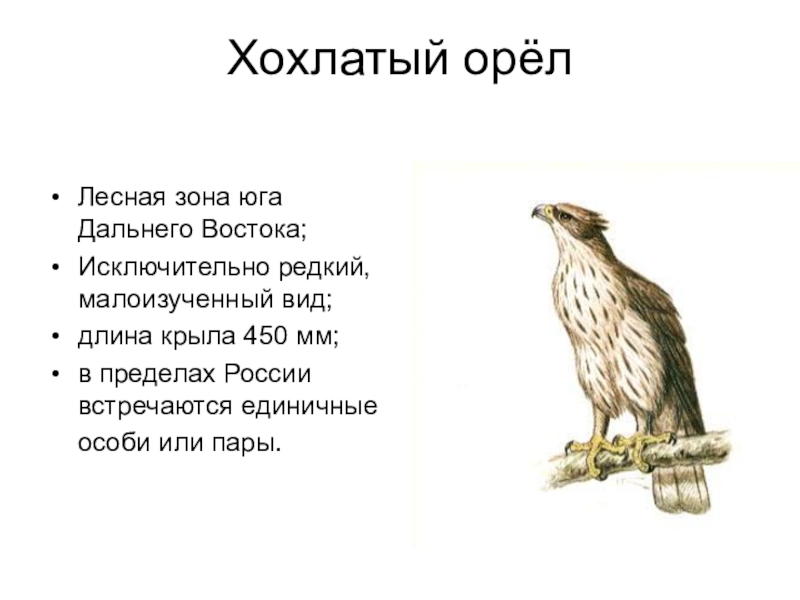 Хохлатый орёл

• Лесная зона юга Дальнего Востока;
• Исключительно редкий, малоизученный вид;
• длина крыла 450 мм;
• в пределах России встречаются единичные особи или пары.